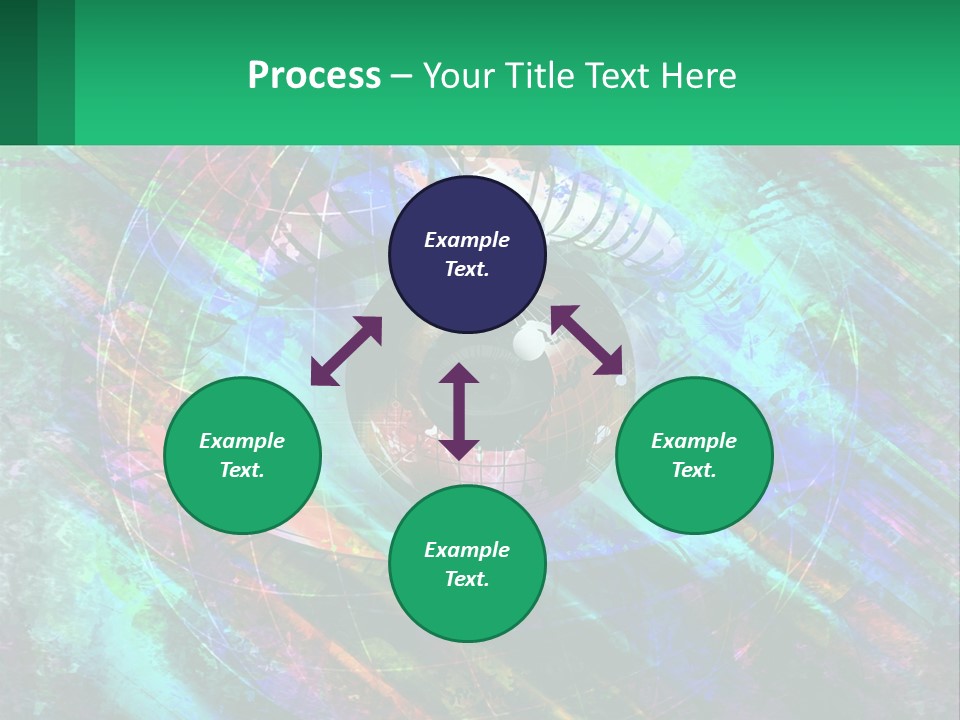 Process – Your Title Text Here

Example Text.

Example Text.

Example Text.

Example Text.